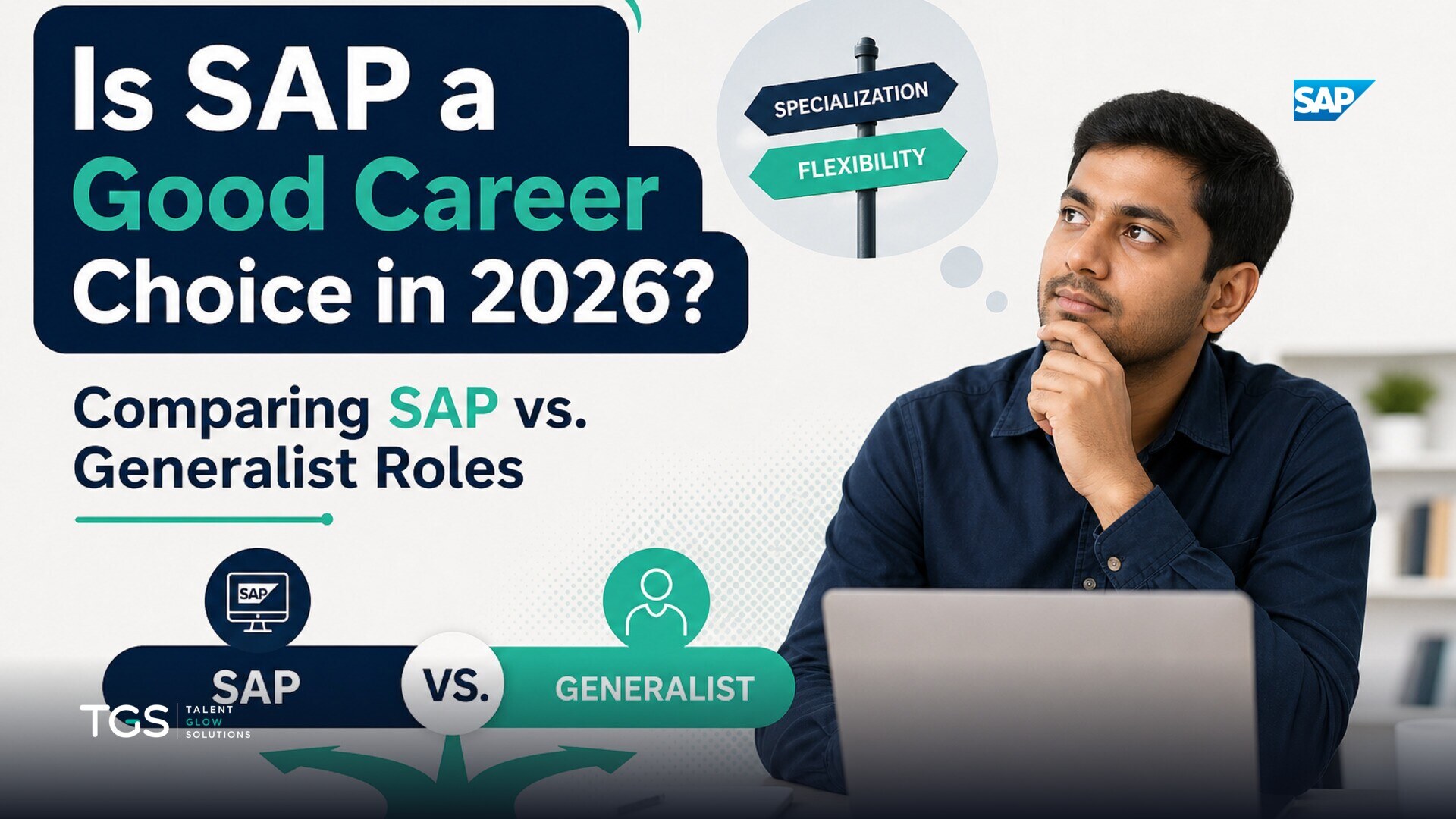 Is SAP a Good Career Choice in 2026?

SPECIALIZATION

FLEXIBILITY

SAP

Comparing SAP vs. Generalist Roles

SAP

SAP

VS.

GENERALIST

TGS TALENT GLOW SOLUTIONS